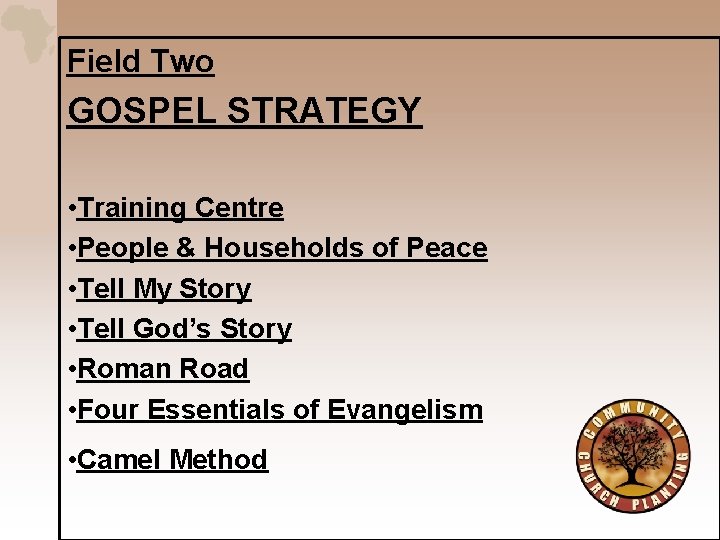 Field Two

GOSPEL STRATEGY

•Training Centre
•People & Households of Peace
•Tell My Story
•Tell God's Story
•Roman Road
•Four Essentials of Evangelism
•Camel Method

COMMUNITY CHURCH PLANTING